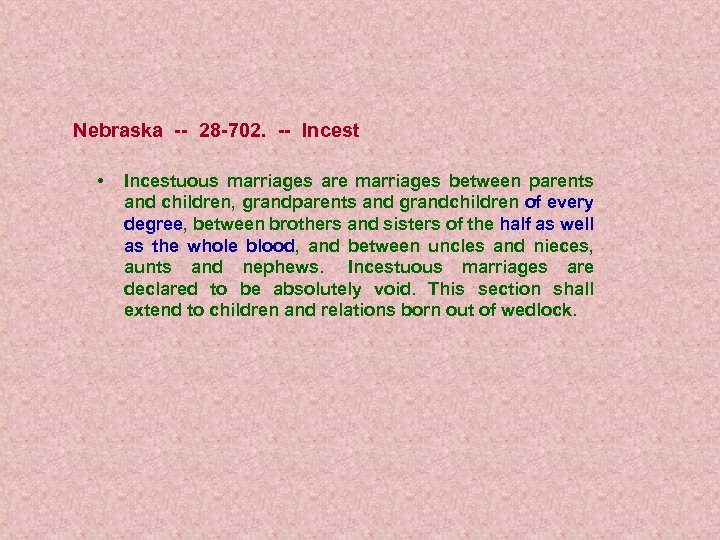 Nebraska -- 28-702. -- Incest

• Incestuous marriages are marriages between parents and children, grandparents and grandchildren of every degree, between brothers and sisters of the half as well as the whole blood, and between uncles and nieces, aunts and nephews. Incestuous marriages are declared to be absolutely void. This section shall extend to children and relations born out of wedlock.